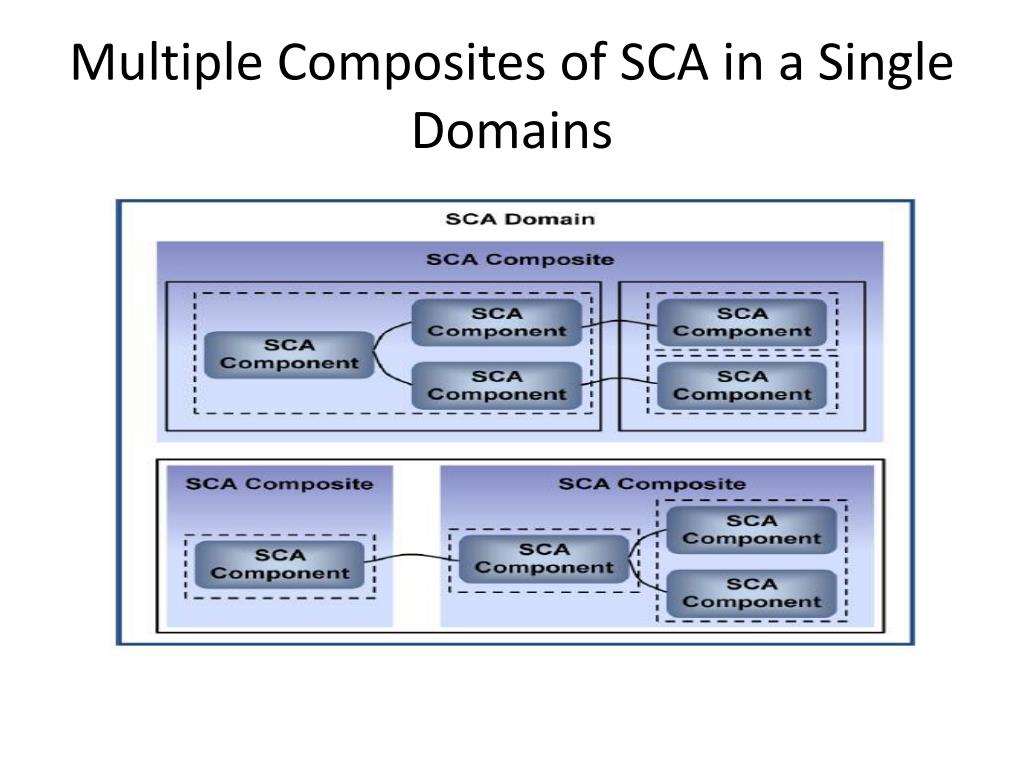 Multiple Composites of SCA in a Single Domains

SCA Domain

SCA Composite

SCA Component

SCA Component

SCA Component

SCA Component

SCA Component

SCA Composite

SCA Component

SCA Composite

SCA Component

SCA Component

SCA Component